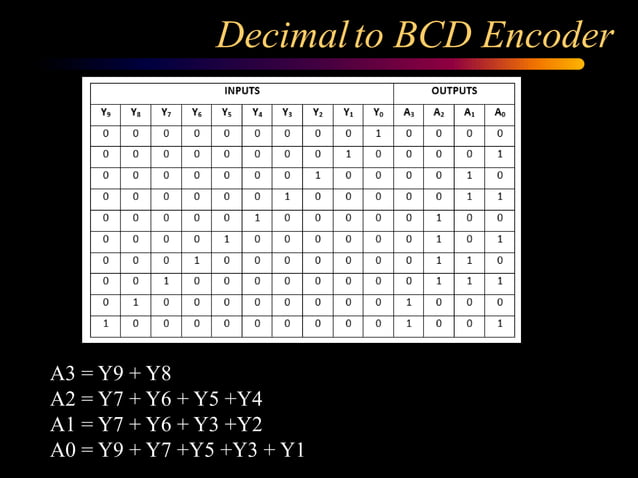 Decimal to BCD Encoder

| INPUTS | | | | | | | | | | OUTPUTS | | | |
|---|---|---|---|---|---|---|---|---|---|---|---|---|---|
| $Y_9$ | $Y_8$ | $Y_7$ | $Y_6$ | $Y_5$ | $Y_4$ | $Y_3$ | $Y_2$ | $Y_1$ | $Y_0$ | $A_3$ | $A_2$ | $A_1$ | $A_0$ |
| 0 | 0 | 0 | 0 | 0 | 0 | 0 | 0 | 0 | 1 | 0 | 0 | 0 | 0 |
| 0 | 0 | 0 | 0 | 0 | 0 | 0 | 0 | 1 | 0 | 0 | 0 | 0 | 1 |
| 0 | 0 | 0 | 0 | 0 | 0 | 0 | 1 | 0 | 0 | 0 | 0 | 1 | 0 |
| 0 | 0 | 0 | 0 | 0 | 0 | 1 | 0 | 0 | 0 | 0 | 0 | 1 | 1 |
| 0 | 0 | 0 | 0 | 0 | 1 | 0 | 0 | 0 | 0 | 0 | 1 | 0 | 0 |
| 0 | 0 | 0 | 0 | 1 | 0 | 0 | 0 | 0 | 0 | 0 | 1 | 0 | 1 |
| 0 | 0 | 0 | 1 | 0 | 0 | 0 | 0 | 0 | 0 | 0 | 1 | 1 | 0 |
| 0 | 0 | 1 | 0 | 0 | 0 | 0 | 0 | 0 | 0 | 0 | 1 | 1 | 1 |
| 0 | 1 | 0 | 0 | 0 | 0 | 0 | 0 | 0 | 0 | 1 | 0 | 0 | 0 |
| 1 | 0 | 0 | 0 | 0 | 0 | 0 | 0 | 0 | 0 | 1 | 0 | 0 | 1 |

A3 = Y9 + Y8
A2 = Y7 + Y6 + Y5 +Y4
A1 = Y7 + Y6 + Y3 +Y2
A0 = Y9 + Y7 +Y5 +Y3 + Y1